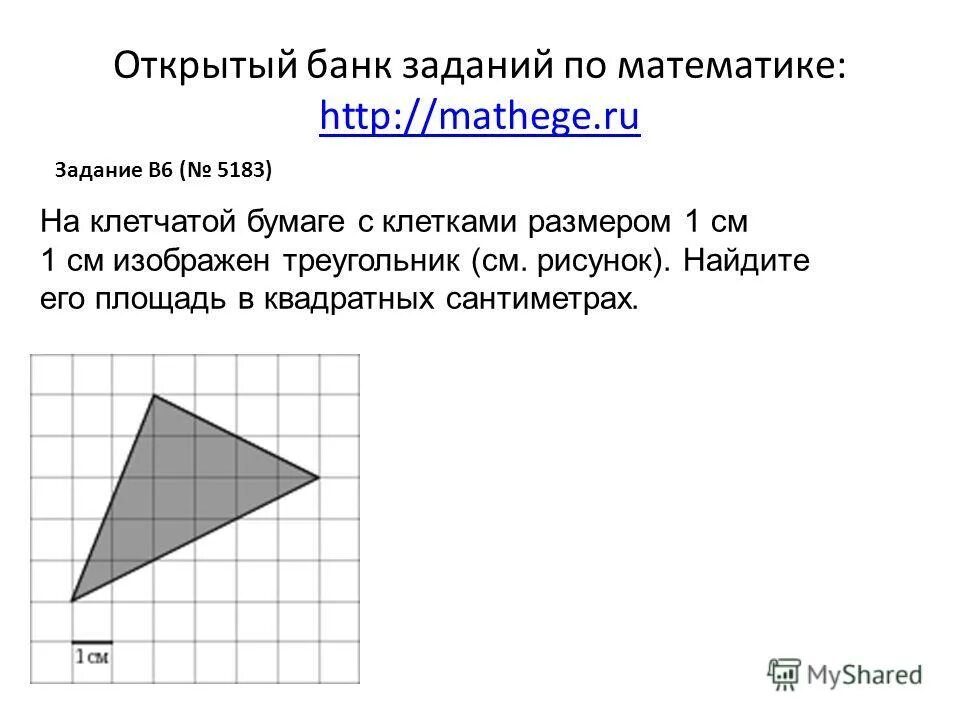 Открытый банк заданий по математике: http://mathege.ru

Задание B6 (№ 5183)

На клетчатой бумаге с клетками размером 1 см 1 см изображен треугольник (см. рисунок). Найдите его площадь в квадратных сантиметрах.

1 см

MyShared